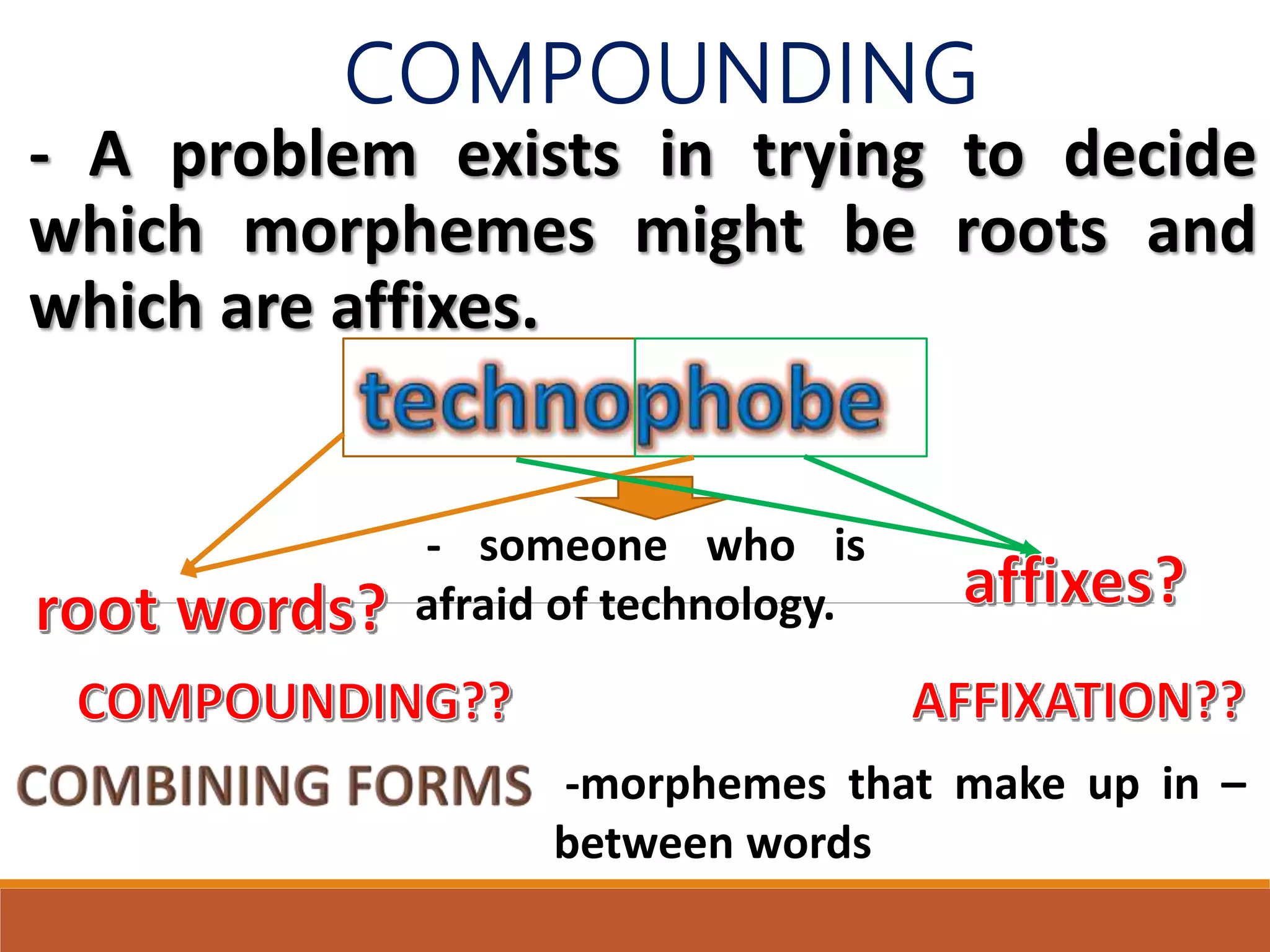 COMPOUNDING

- A problem exists in trying to decide which morphemes might be roots and which are affixes.

technophobe

- someone who is afraid of technology.

root words?

affixes?

COMPOUNDING??

AFFIXATION??

COMBINING FORMS

-morphemes that make up in – between words